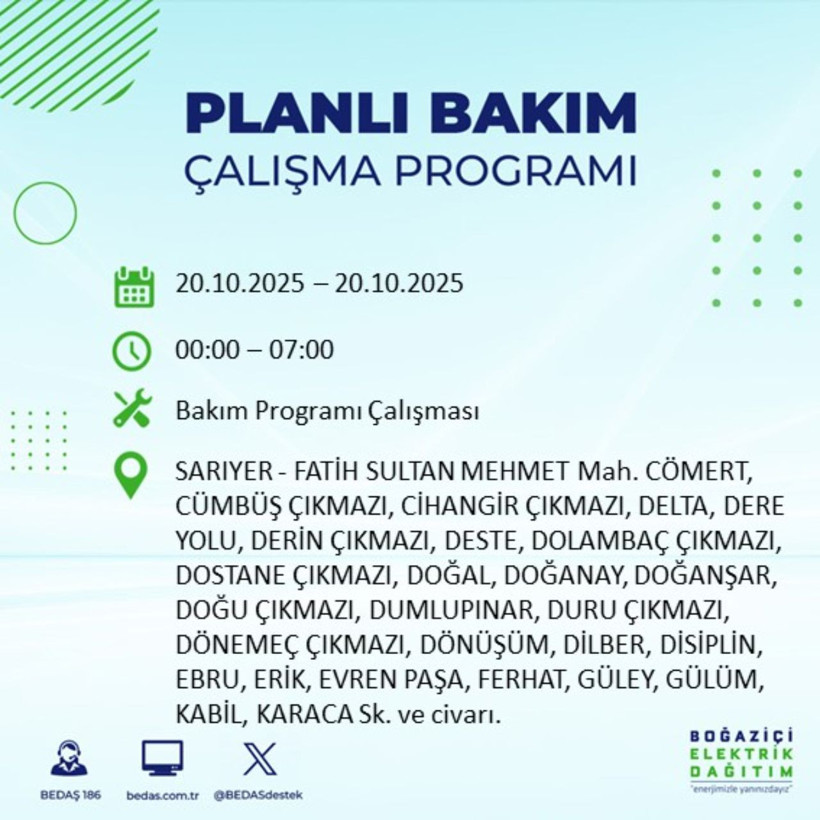 PLANLI BAKIM
ÇALIŞMA PROGRAMI

20.10.2025 – 20.10.2025

00:00 – 07:00

Bakım Programı Çalışması

SARIYER - FATİH SULTAN MEHMET Mah. CÖMERT, CÜMBÜŞ ÇIKMAZI, CİHANGİR ÇIKMAZI, DELTA, DERE YOLU, DERİN ÇIKMAZI, DESTE, DOLAMBAÇ ÇIKMAZI, DOSTANE ÇIKMAZI, DOĞAL, DOĞANAY, DOĞANŞAR, DOĞU ÇIKMAZI, DUMLUPINAR, DURU ÇIKMAZI, DÖNEMEÇ ÇIKMAZI, DÖNÜŞÜM, DİLBER, DİSİPLİN, EBRU, ERİK, EVREN PAŞA, FERHAT, GÜLEY, GÜLÜM, KABİL, KARACA Sk. ve civarı.

BEDAŞ 186
bedas.com.tr
@BEDASdestek

BOĞAZİÇİ
ELEKTRİK
DAĞITIM
"enerjimizle yanınızdayız"